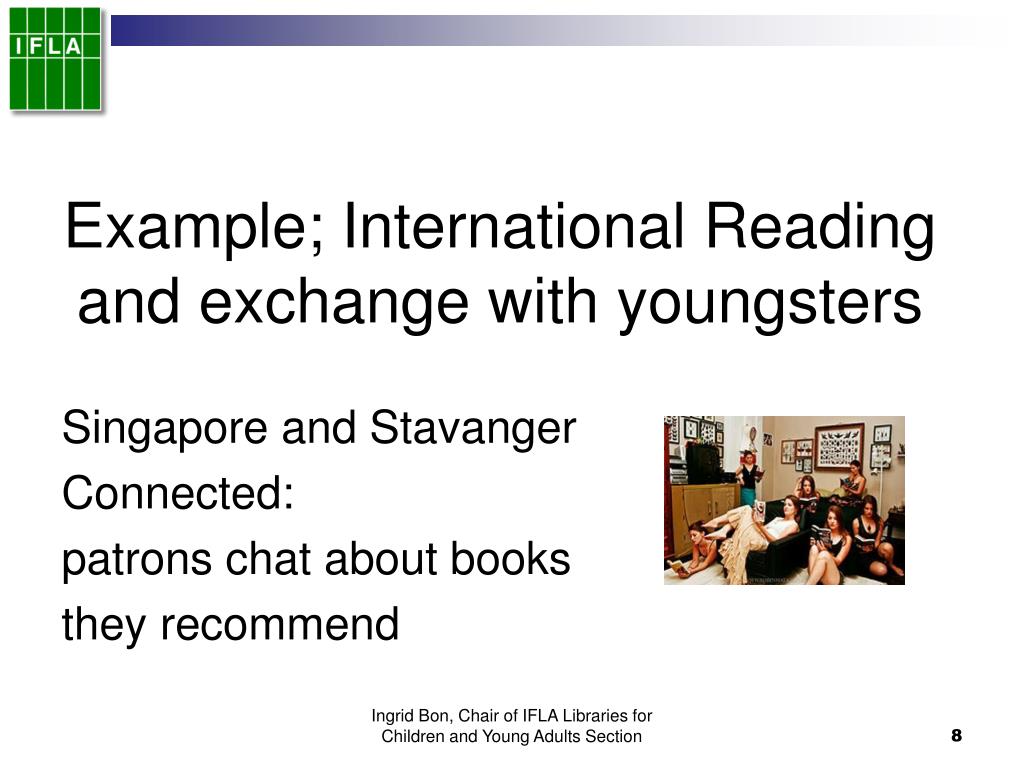 IFLA

Example; International Reading and exchange with youngsters

Singapore and Stavanger
Connected:
patrons chat about books
they recommend

Ingrid Bon, Chair of IFLA Libraries for Children and Young Adults Section

8